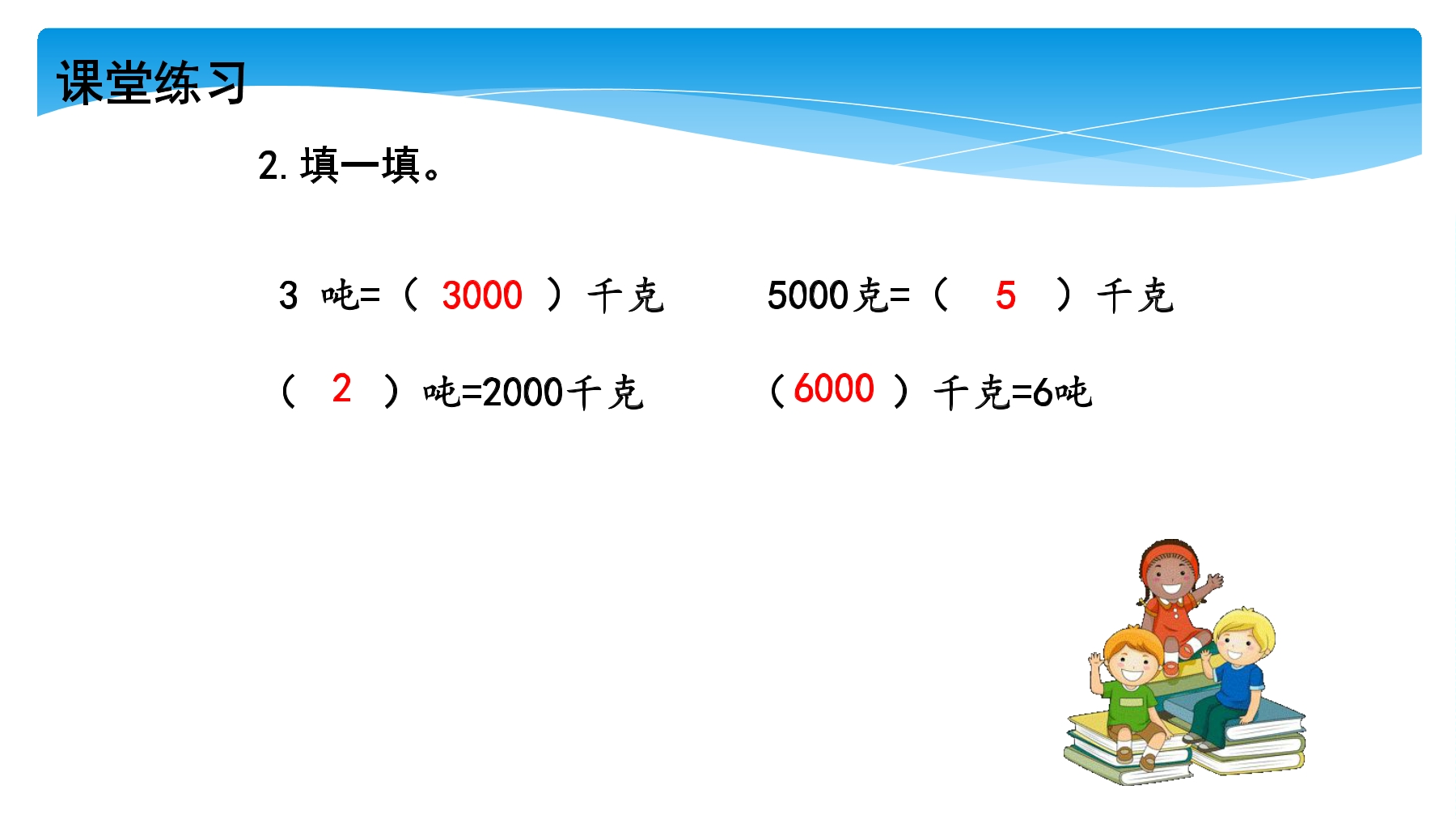 课堂练习

2. 填一填。

3 吨=（ 3000 ）千克　　5000克=（ 5 ）千克

（ 2 ）吨=2000千克　　（6000 ）千克=6吨